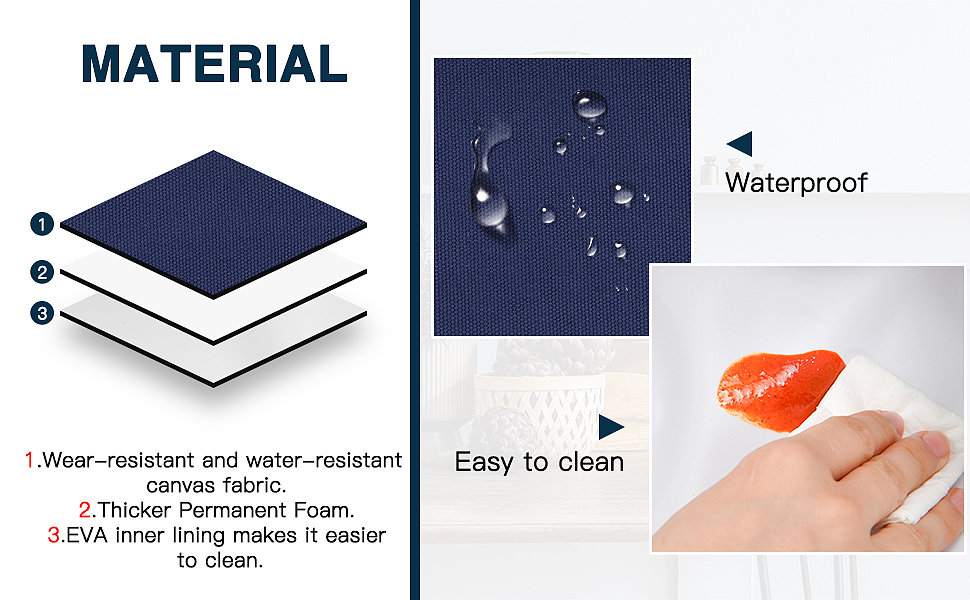 MATERIAL

1

2

3

1.Wear-resistant and water-resistant canvas fabric.
2.Thicker Permanent Foam.
3.EVA inner lining makes it easier to clean.

Waterproof

Easy to clean